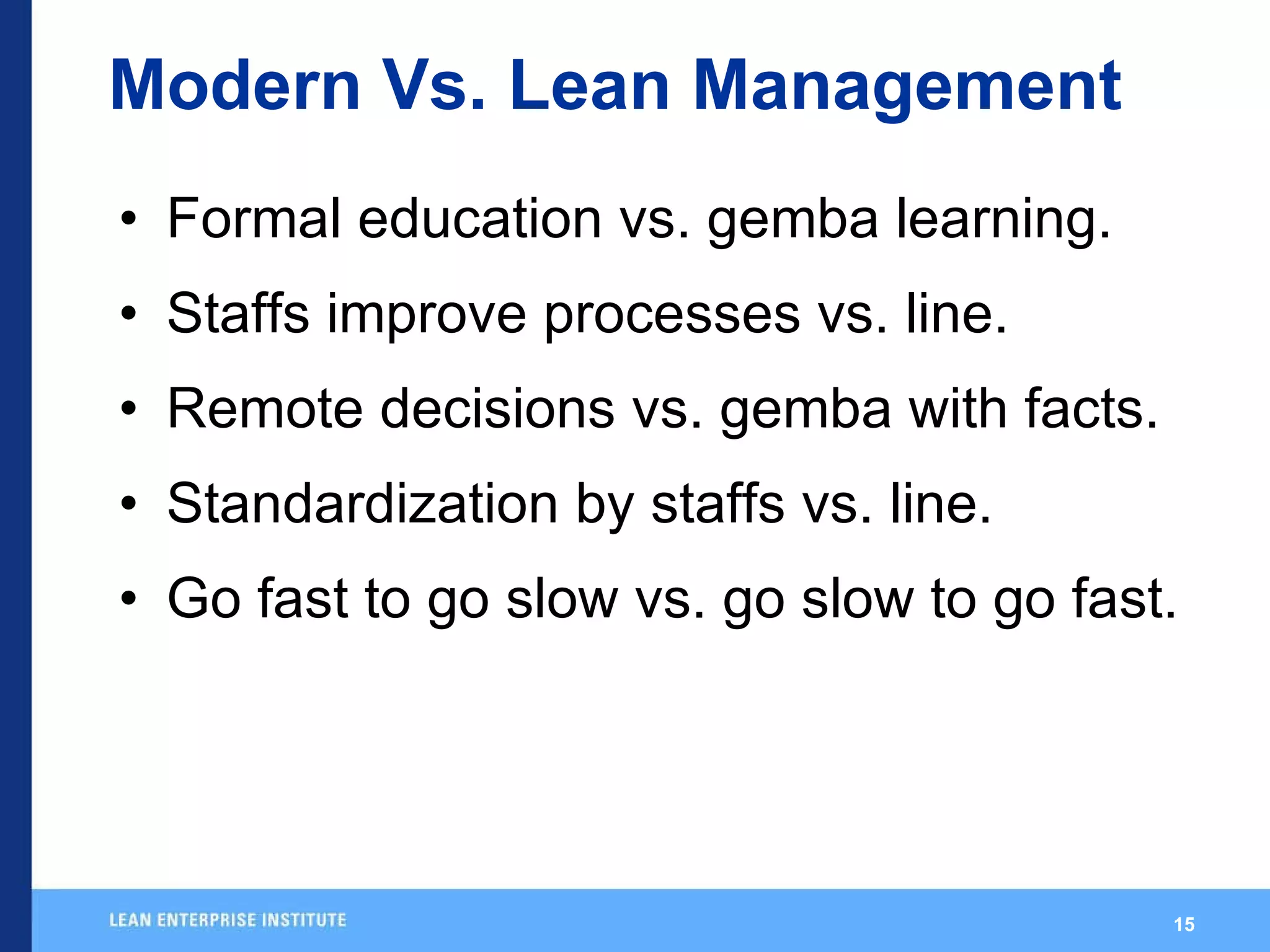 Modern Vs. Lean Management

• Formal education vs. gemba learning.
• Staffs improve processes vs. line.
• Remote decisions vs. gemba with facts.
• Standardization by staffs vs. line.
• Go fast to go slow vs. go slow to go fast.

LEAN ENTERPRISE INSTITUTE

15